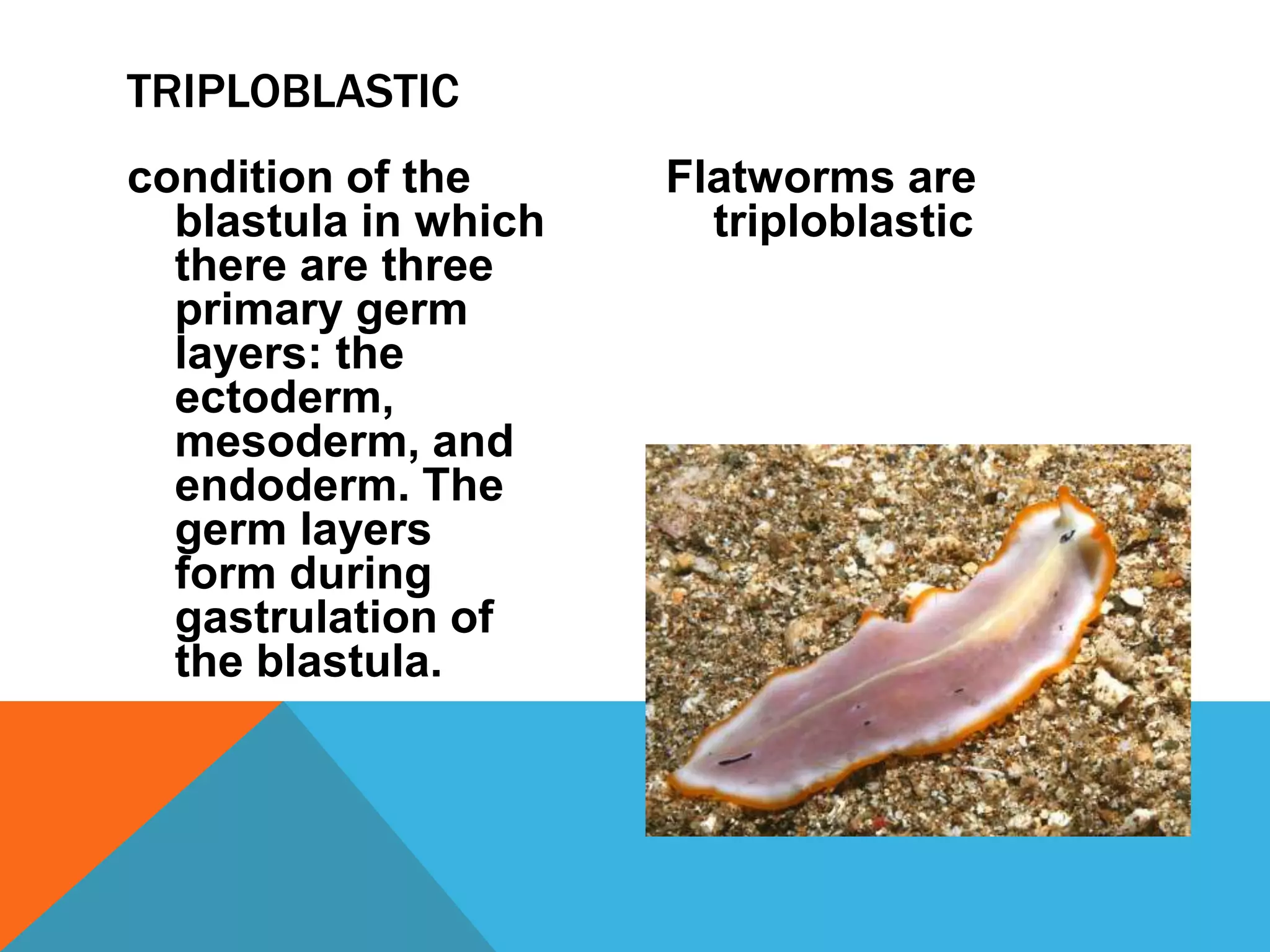 TRIPLOBLASTIC

condition of the blastula in which there are three primary germ layers: the ectoderm, mesoderm, and endoderm. The germ layers form during gastrulation of the blastula.

Flatworms are triploblastic